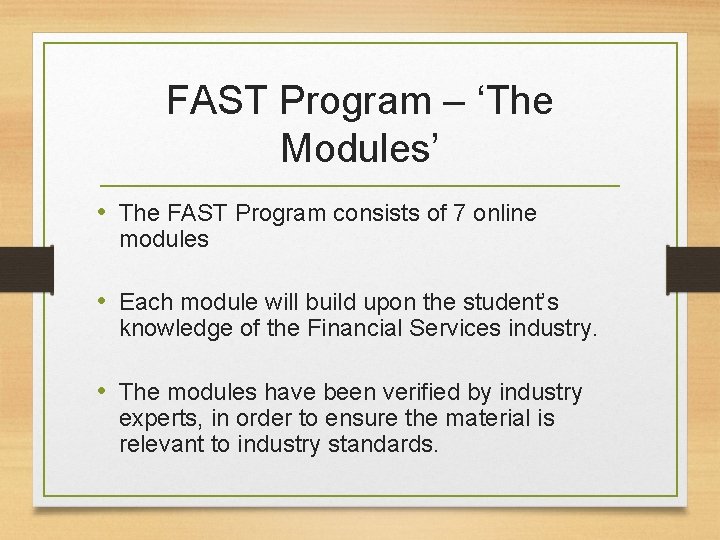 FAST Program – ‘The Modules’

• The FAST Program consists of 7 online modules

• Each module will build upon the student’s knowledge of the Financial Services industry.

• The modules have been verified by industry experts, in order to ensure the material is relevant to industry standards.